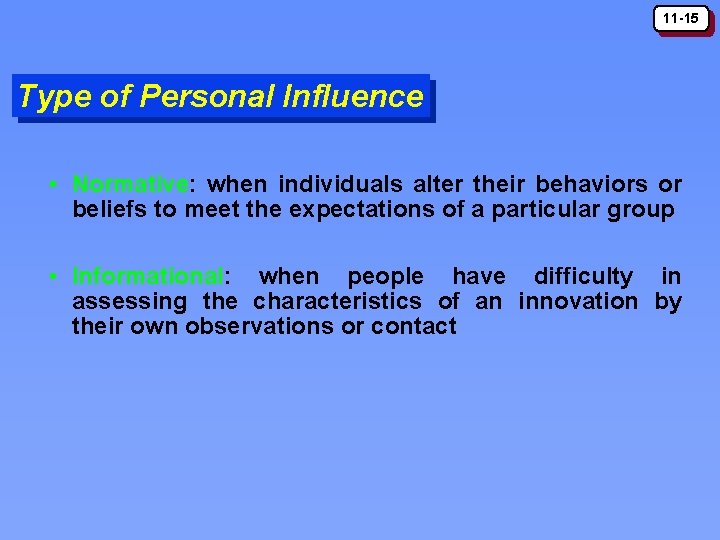 11-15

Type of Personal Influence

• Normative: when individuals alter their behaviors or beliefs to meet the expectations of a particular group

• Informational: when people have difficulty in assessing the characteristics of an innovation by their own observations or contact